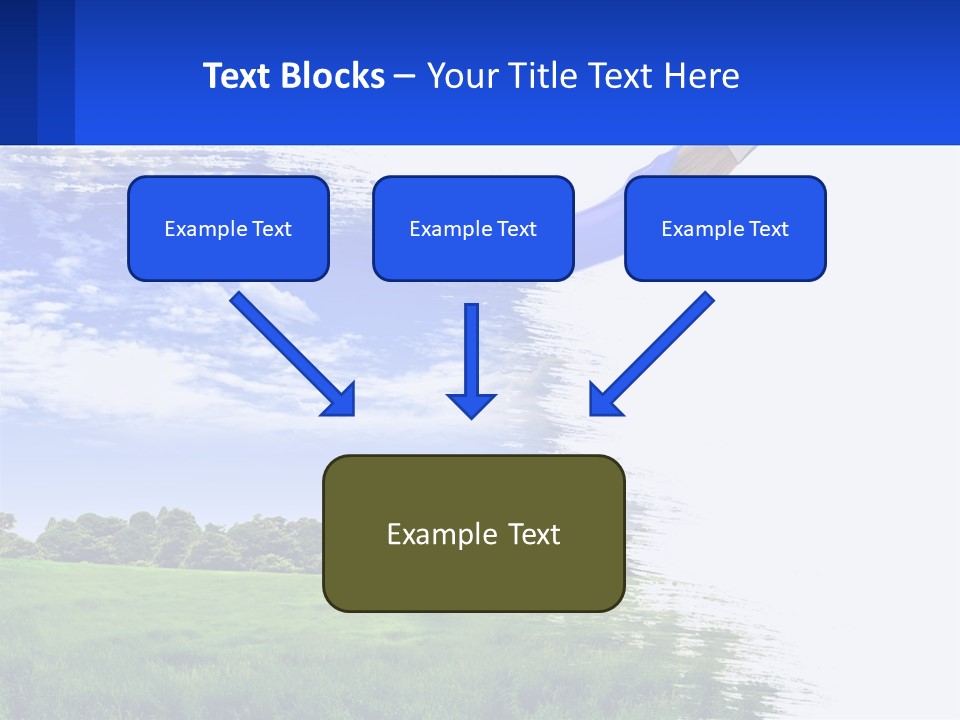 Text Blocks – Your Title Text Here

Example Text

Example Text

Example Text

Example Text